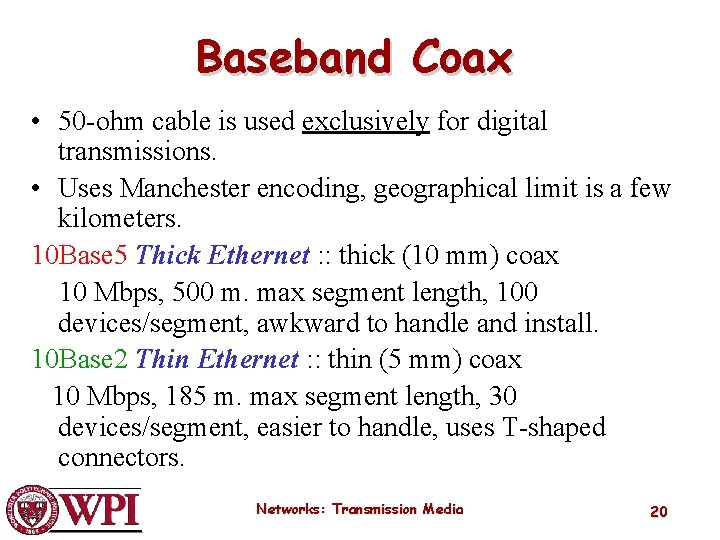 Baseband Coax

• 50-ohm cable is used exclusively for digital transmissions.

• Uses Manchester encoding, geographical limit is a few kilometers.

10Base5 Thick Ethernet :: thick (10 mm) coax

10 Mbps, 500 m. max segment length, 100 devices/segment, awkward to handle and install.

10Base2 Thin Ethernet :: thin (5 mm) coax

10 Mbps, 185 m. max segment length, 30 devices/segment, easier to handle, uses T-shaped connectors.

WPI

Networks: Transmission Media

20